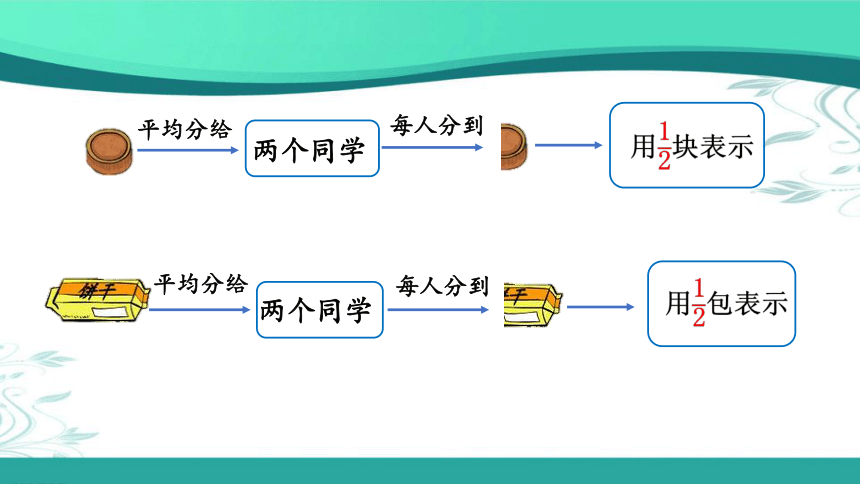 平均分给

两个同学

每人分到

用$\frac{1}{2}$块表示

饼干

平均分给

两个同学

每人分到

干

用$\frac{1}{2}$包表示